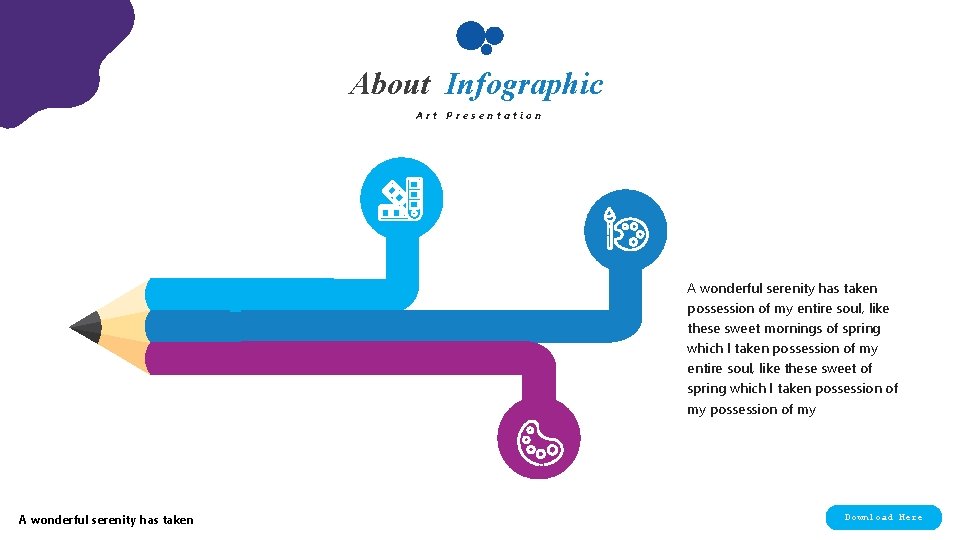 About Infographic

Art Presentation

A wonderful serenity has taken possession of my entire soul, like these sweet mornings of spring which I taken possession of my entire soul, like these sweet of spring which I taken possession of my possession of my

A wonderful serenity has taken

Download Here